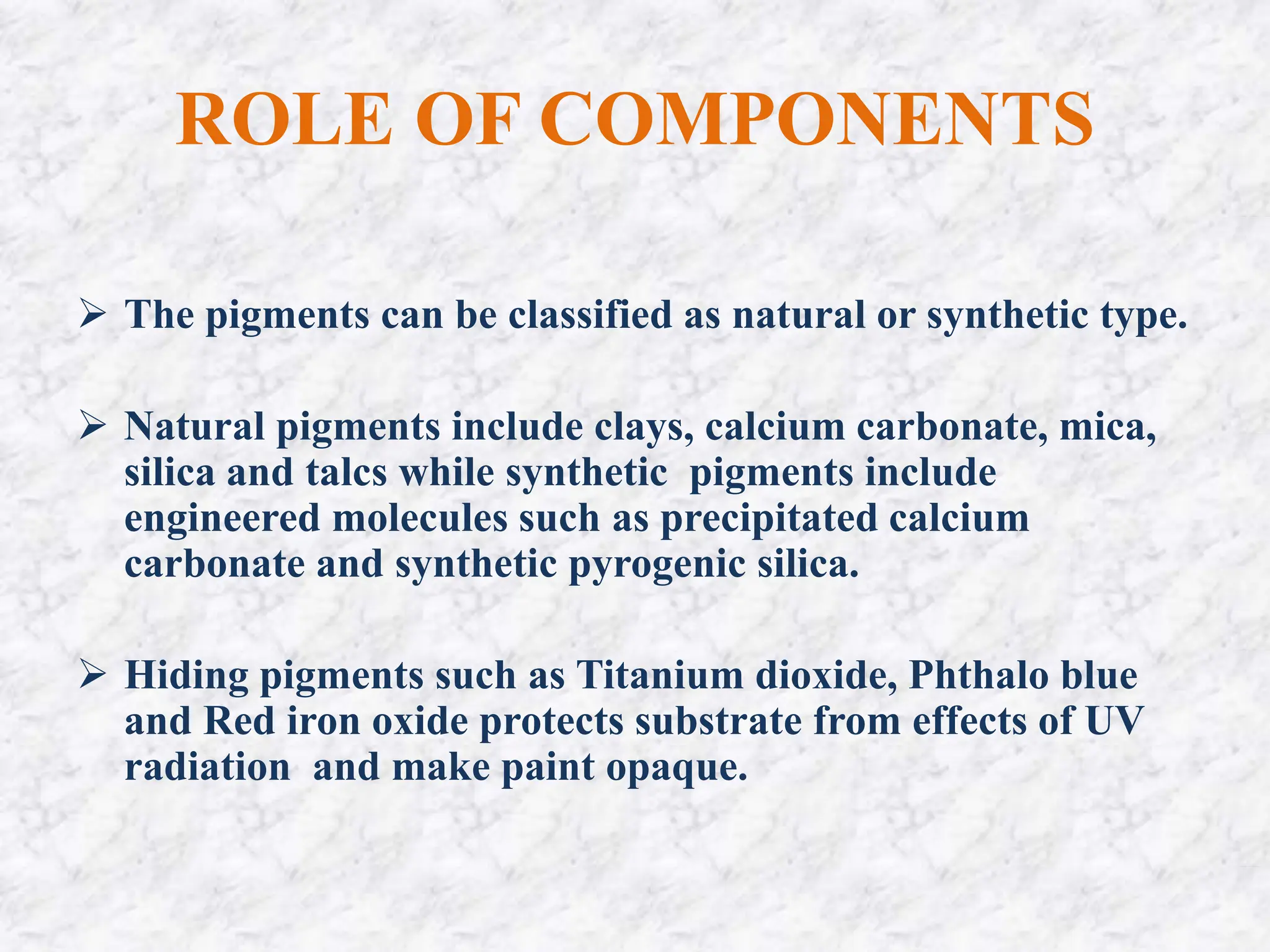 ROLE OF COMPONENTS

➢ The pigments can be classified as natural or synthetic type.

➢ Natural pigments include clays, calcium carbonate, mica, silica and talcs while synthetic pigments include engineered molecules such as precipitated calcium carbonate and synthetic pyrogenic silica.

➢ Hiding pigments such as Titanium dioxide, Phthalo blue and Red iron oxide protects substrate from effects of UV radiation and make paint opaque.